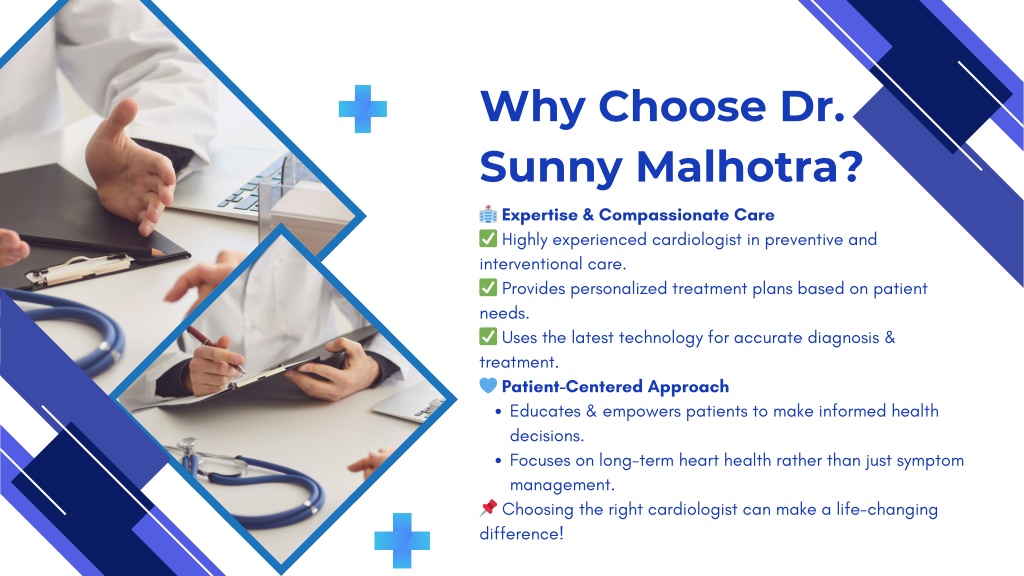 Why Choose Dr. Sunny Malhotra?

🏥 Expertise & Compassionate Care
✅ Highly experienced cardiologist in preventive and interventional care.
✅ Provides personalized treatment plans based on patient needs.
✅ Uses the latest technology for accurate diagnosis & treatment.
💙 Patient-Centered Approach
• Educates & empowers patients to make informed health decisions.
• Focuses on long-term heart health rather than just symptom management.
📌 Choosing the right cardiologist can make a life-changing difference!